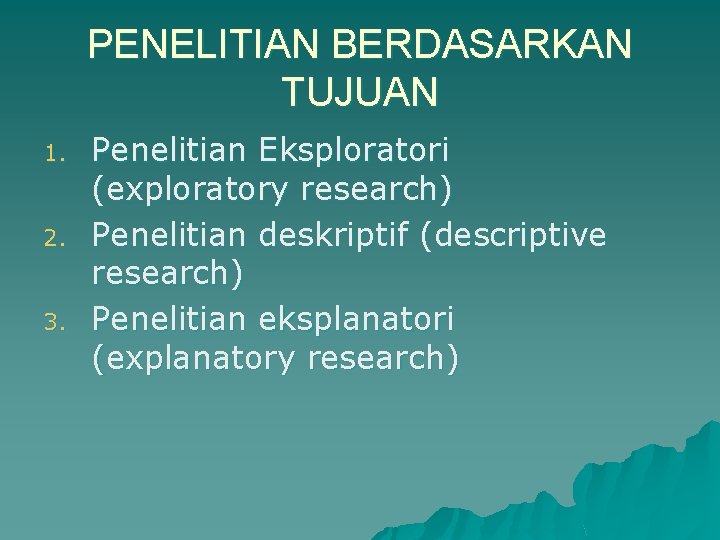 PENELITIAN BERDASARKAN TUJUAN

1. Penelitian Eksploratori (exploratory research)
2. Penelitian deskriptif (descriptive research)
3. Penelitian eksplanatori (explanatory research)